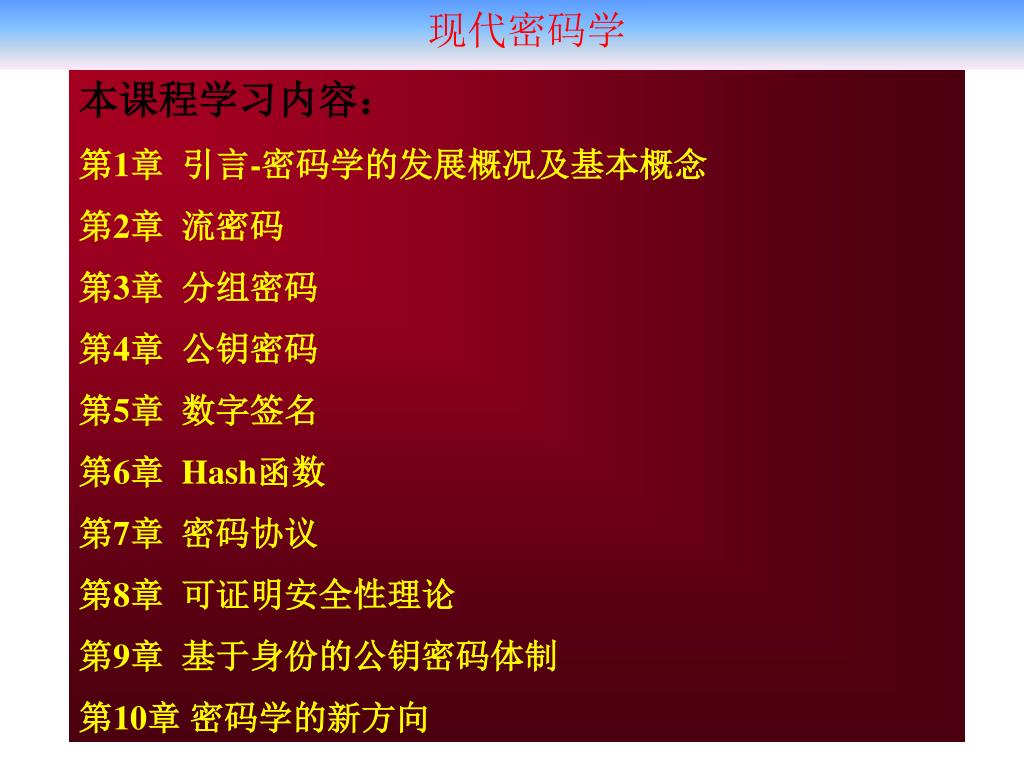 现代密码学

本课程学习内容：

第1章 引言-密码学的发展概况及基本概念

第2章 流密码

第3章 分组密码

第4章 公钥密码

第5章 数字签名

第6章 Hash函数

第7章 密码协议

第8章 可证明安全性理论

第9章 基于身份的公钥密码体制

第10章 密码学的新方向